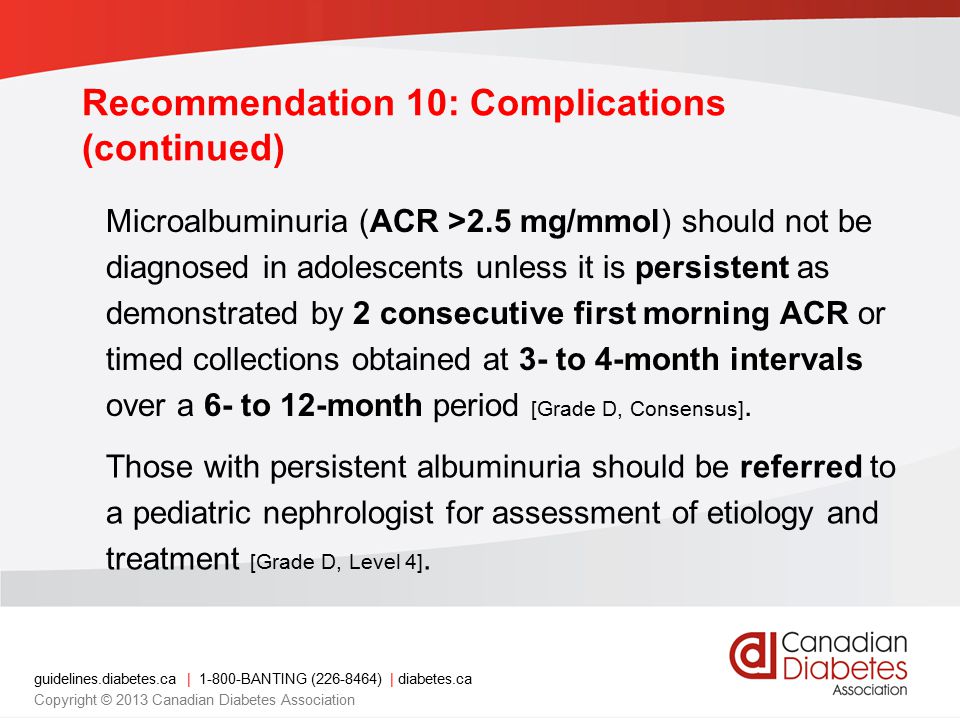 Recommendation 10: Complications (continued)

Microalbuminuria (ACR >2.5 mg/mmol) should not be diagnosed in adolescents unless it is persistent as demonstrated by 2 consecutive first morning ACR or timed collections obtained at 3- to 4-month intervals over a 6- to 12-month period [Grade D, Consensus].

Those with persistent albuminuria should be referred to a pediatric nephrologist for assessment of etiology and treatment [Grade D, Level 4].

guidelines.diabetes.ca | 1-800-BANTING (226-8464) | diabetes.ca
Copyright © 2013 Canadian Diabetes Association

Canadian Diabetes Association